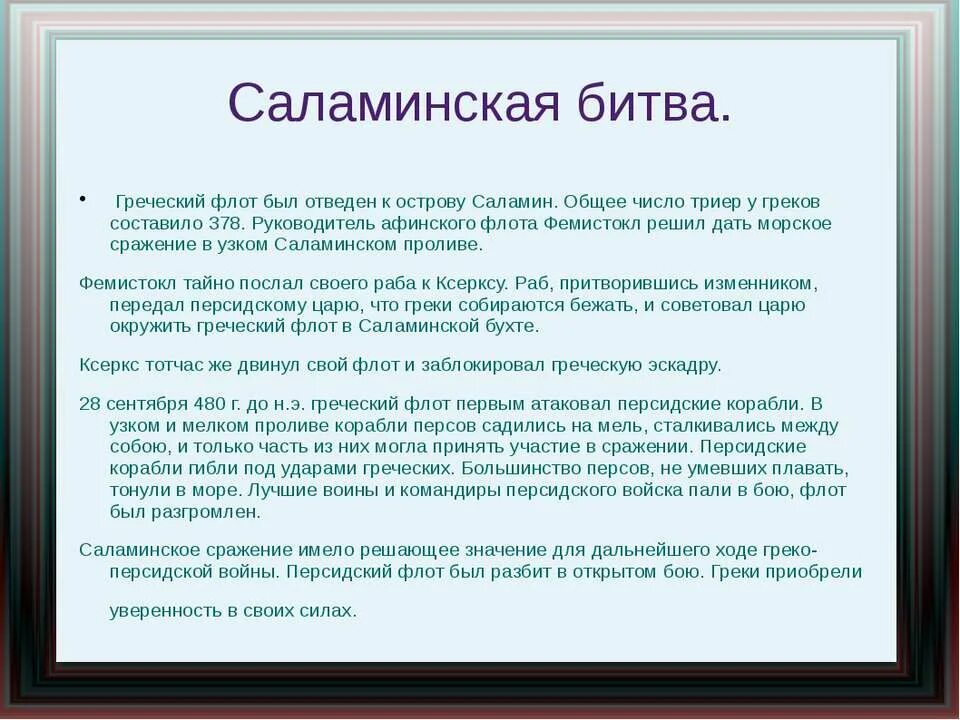 Саламинская битва.

• Греческий флот был отведен к острову Саламин. Общее число триер у греков составило 378. Руководитель афинского флота Фемистокл решил дать морское сражение в узком Саламинском проливе.

Фемистокл тайно послал своего раба к Ксерксу. Раб, притворившись изменником, передал персидскому царю, что греки собираются бежать, и советовал царю окружить греческий флот в Саламинской бухте.

Ксеркс тотчас же двинул свой флот и заблокировал греческую эскадру.

28 сентября 480 г. до н.э. греческий флот первым атаковал персидские корабли. В узком и мелком проливе корабли персов садились на мель, сталкивались между собою, и только часть из них могла принять участие в сражении. Персидские корабли гибли под ударами греческих. Большинство персов, не умевших плавать, тонули в море. Лучшие воины и командиры персидского войска пали в бою, флот был разгромлен.

Саламинское сражение имело решающее значение для дальнейшего ходе греко-персидской войны. Персидский флот был разбит в открытом бою. Греки приобрели

уверенность в своих силах.